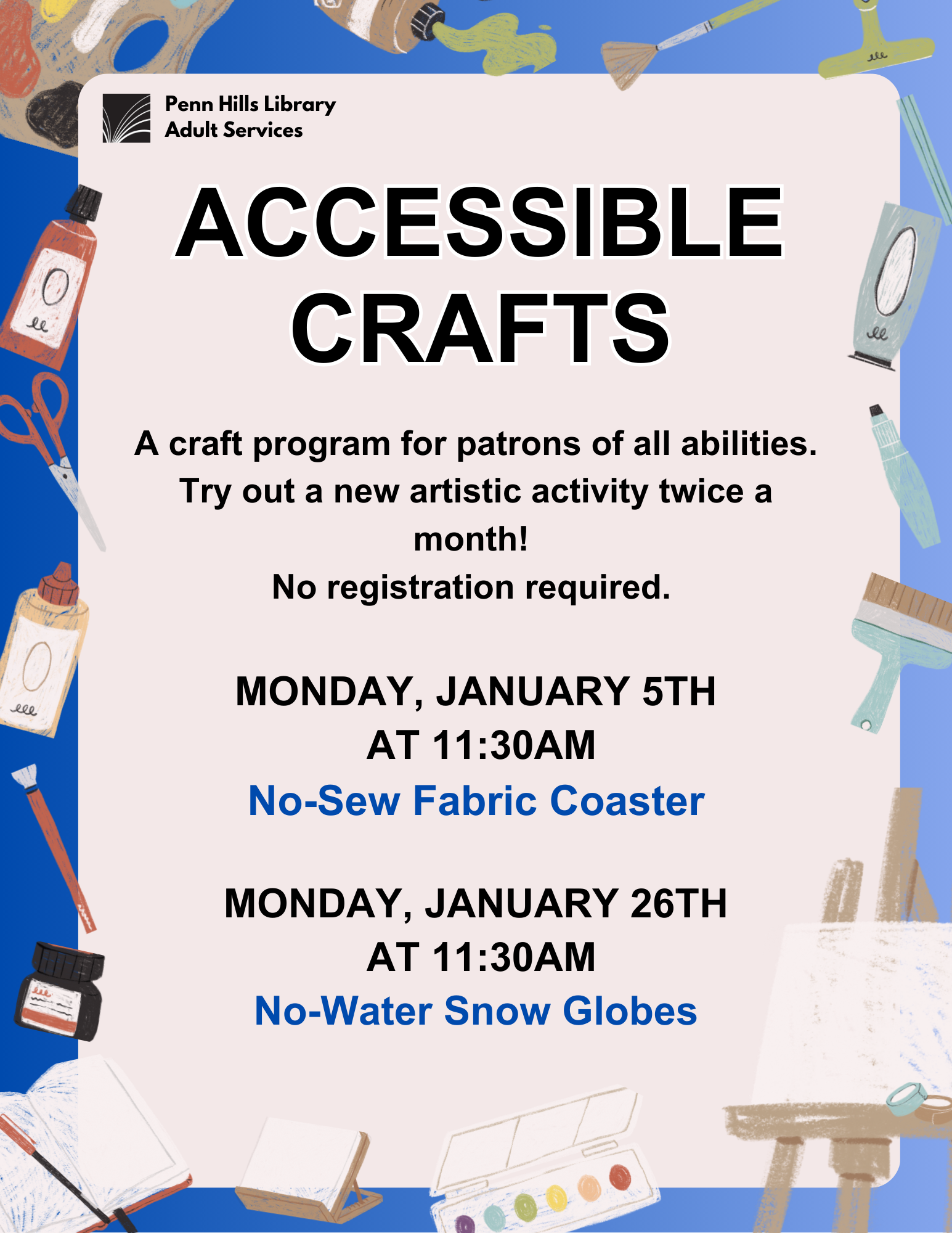 Penn Hills Library
Adult Services

ACCESSIBLE CRAFTS

A craft program for patrons of all abilities. Try out a new artistic activity twice a month!
No registration required.

MONDAY, JANUARY 5TH
AT 11:30AM
No-Sew Fabric Coaster

MONDAY, JANUARY 26TH
AT 11:30AM
No-Water Snow Globes